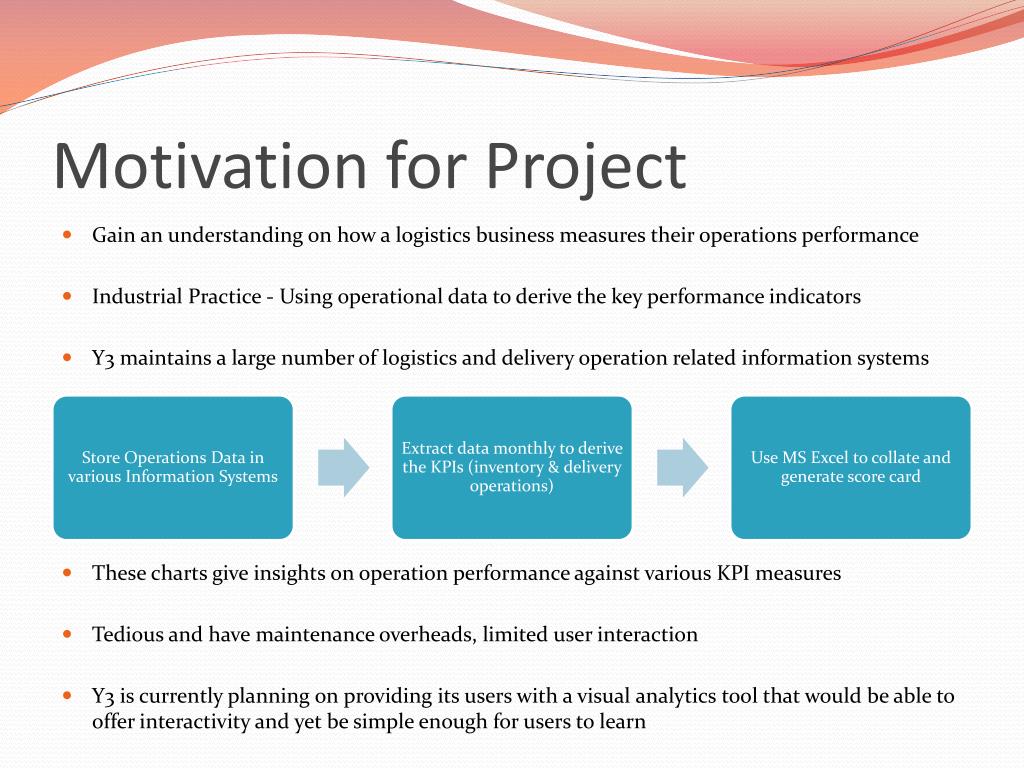 Motivation for Project

Gain an understanding on how a logistics business measures their operations performance

Industrial Practice - Using operational data to derive the key performance indicators

Y3 maintains a large number of logistics and delivery operation related information systems

Store Operations Data in various Information Systems

Extract data monthly to derive the KPIs (inventory & delivery operations)

Use MS Excel to collate and generate score card

These charts give insights on operation performance against various KPI measures

Tedious and have maintenance overheads, limited user interaction

Y3 is currently planning on providing its users with a visual analytics tool that would be able to offer interactivity and yet be simple enough for users to learn